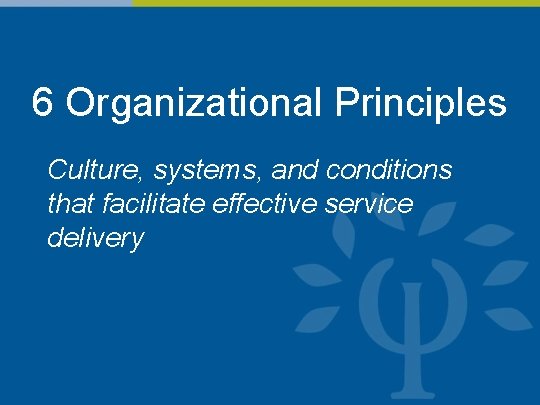 6 Organizational Principles

Culture, systems, and conditions that facilitate effective service delivery